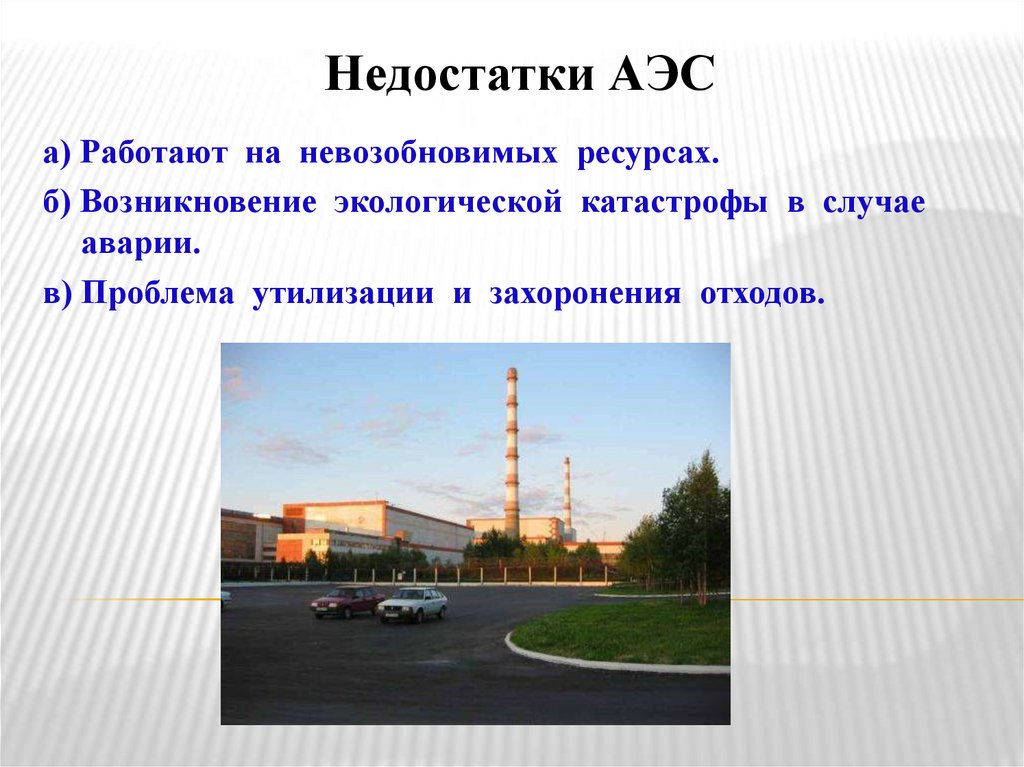 Недостатки АЭС

а) Работают на невозобновимых ресурсах.

б) Возникновение экологической катастрофы в случае аварии.

в) Проблема утилизации и захоронения отходов.